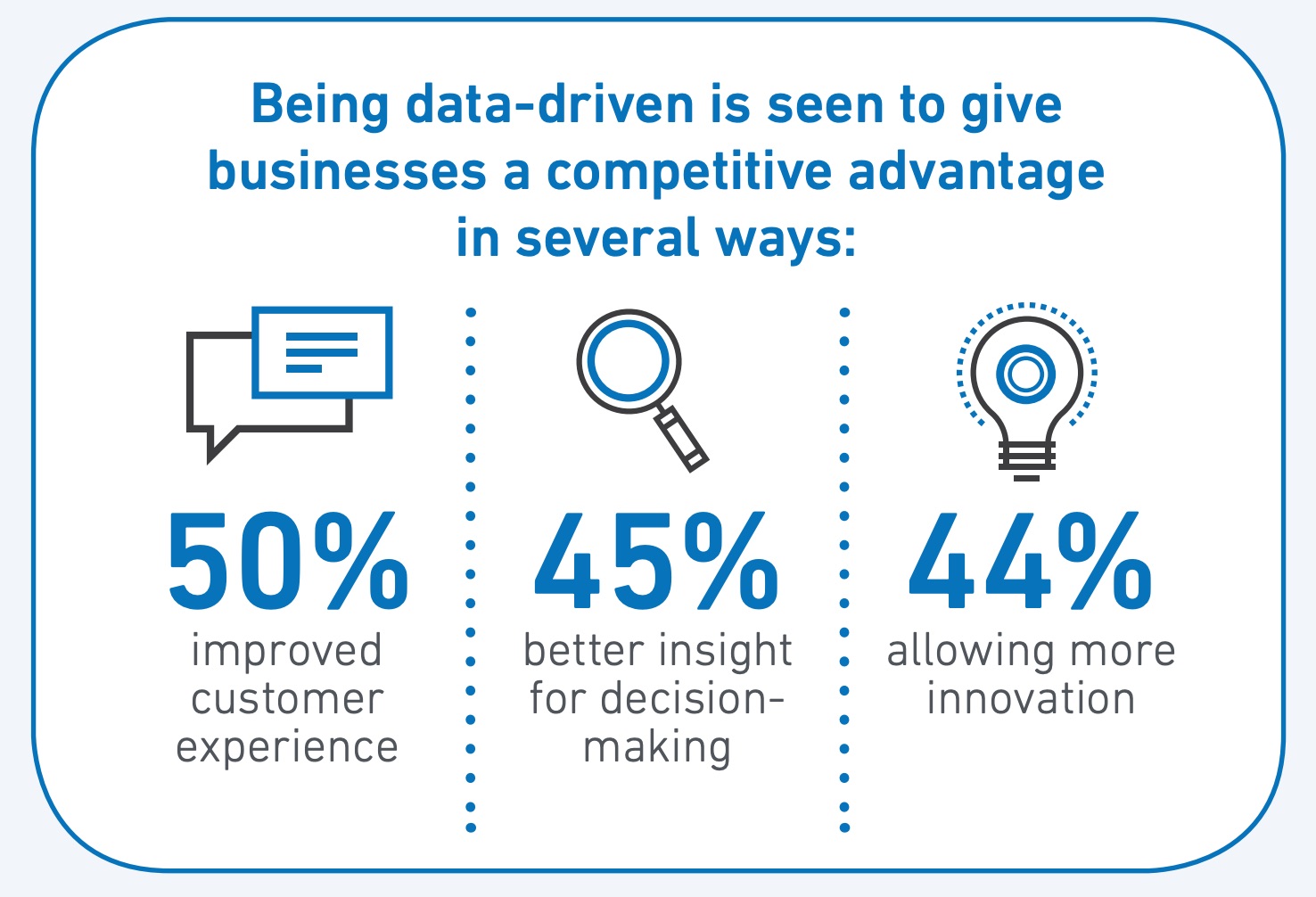 Being data-driven is seen to give businesses a competitive advantage in several ways:

50%
improved customer experience

45%
better insight for decision-making

44%
allowing more innovation